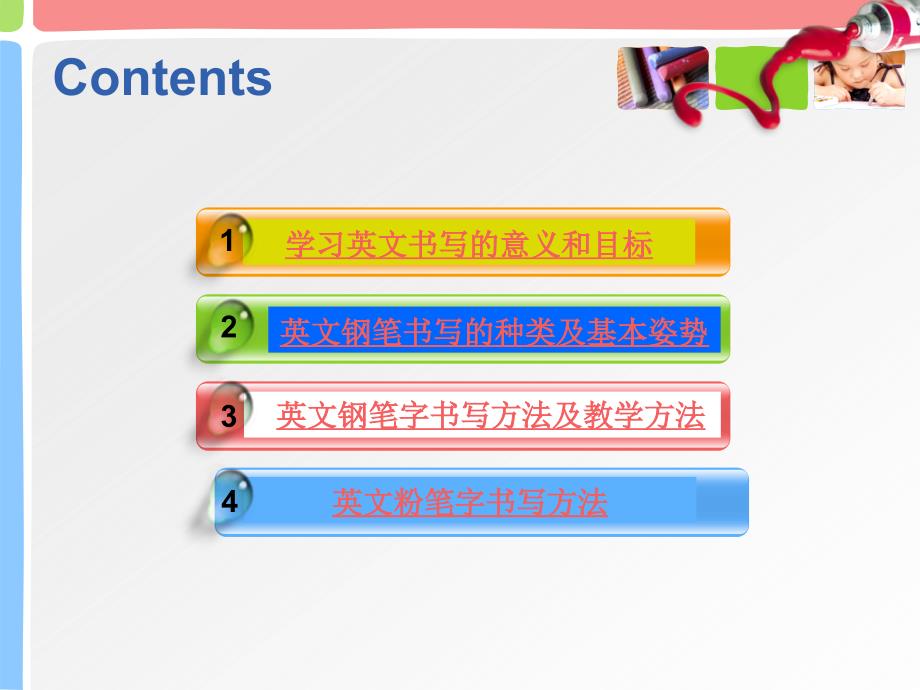 Contents

1 学习英文书写的意义和目标

2 英文钢笔书写的种类及基本姿势

3 英文钢笔字书写方法及教学方法

4 英文粉笔字书写方法